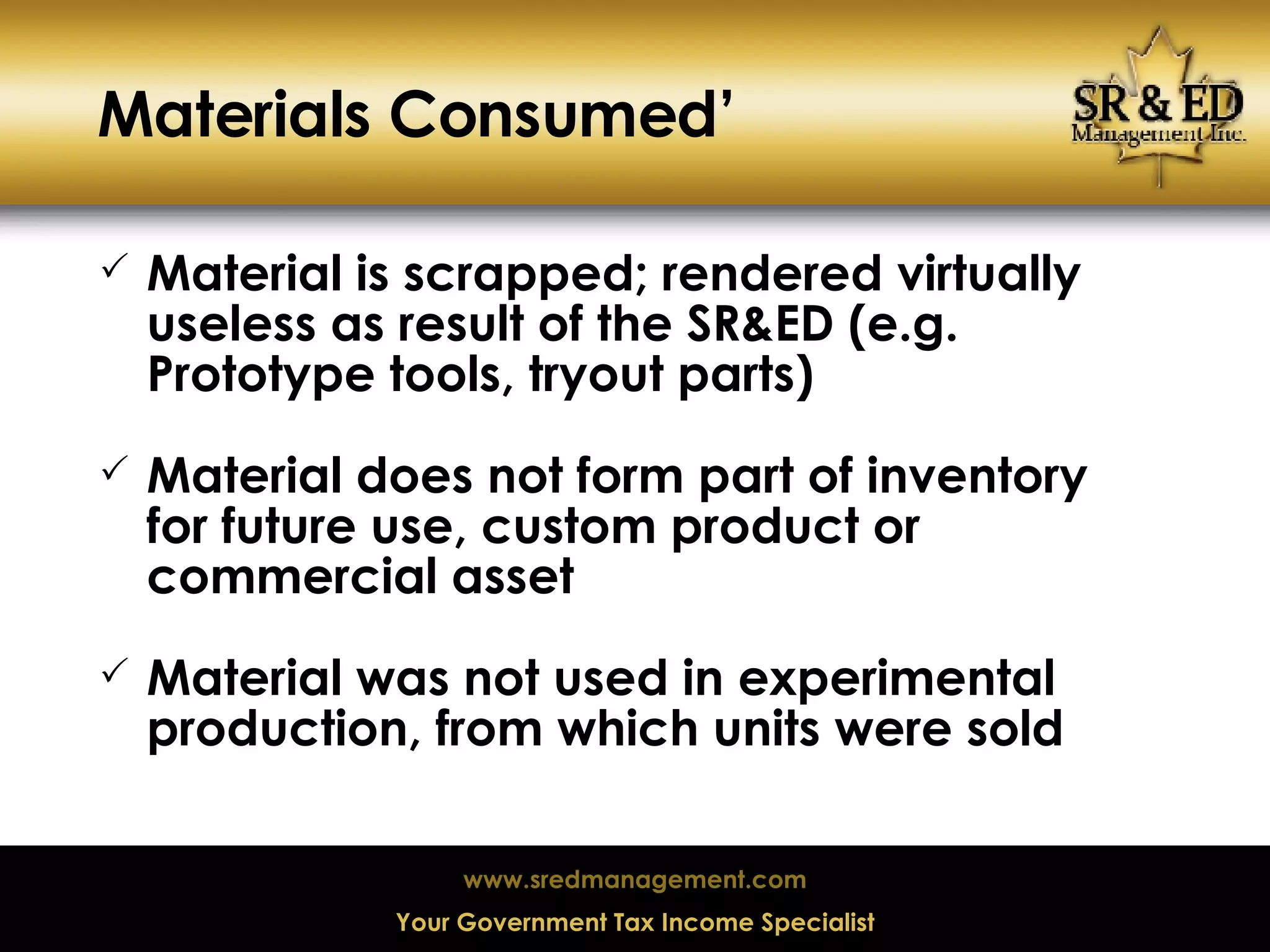 Materials Consumed'

SR & ED
Management Inc.

✓ Material is scrapped; rendered virtually useless as result of the SR&ED (e.g. Prototype tools, tryout parts)

✓ Material does not form part of inventory for future use, custom product or commercial asset

✓ Material was not used in experimental production, from which units were sold

www.sredmanagement.com

Your Government Tax Income Specialist